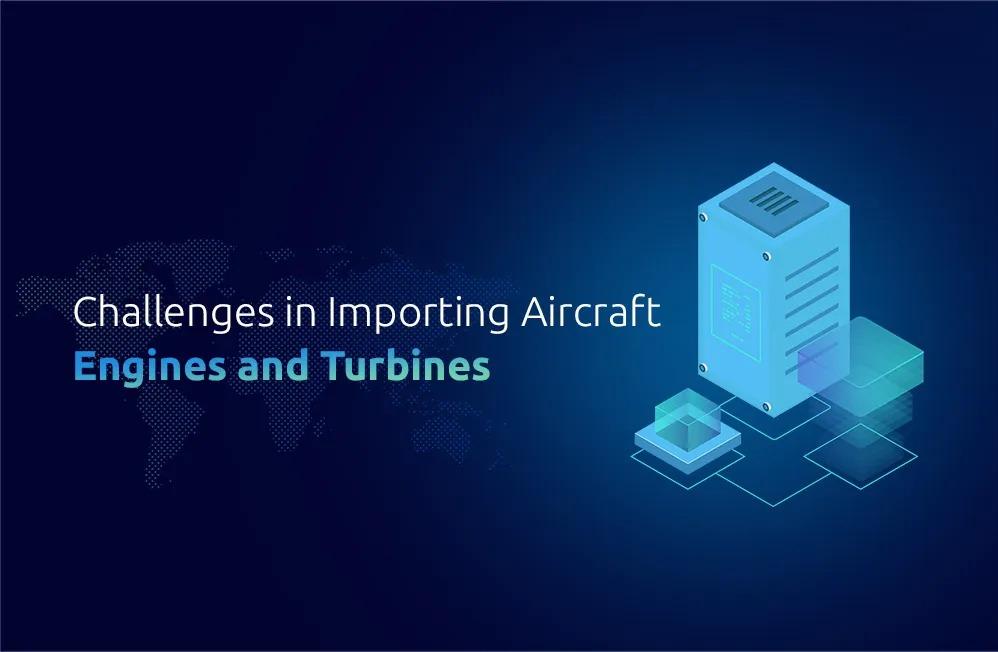 Challenges in Importing Aircraft
Engines and Turbines